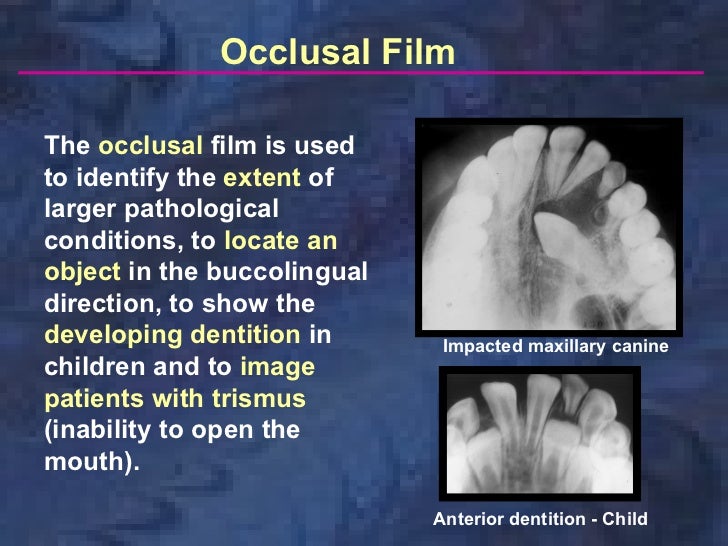 Occlusal Film

The occlusal film is used to identify the extent of larger pathological conditions, to locate an object in the buccolingual direction, to show the developing dentition in children and to image patients with trismus (inability to open the mouth).

Impacted maxillary canine

Anterior dentition - Child